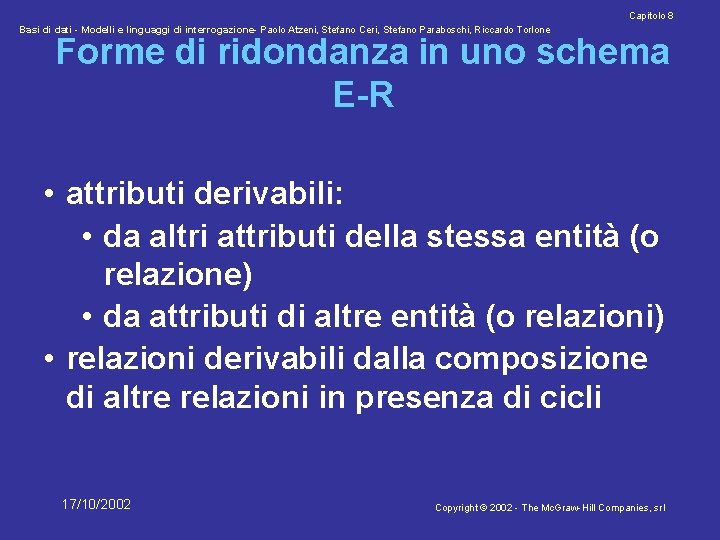 Capitolo 8

Basi di dati - Modelli e linguaggi di interrogazione- Paolo Atzeni, Stefano Ceri, Stefano Paraboschi, Riccardo Torlone

Forme di ridondanza in uno schema E-R

• attributi derivabili:
• da altri attributi della stessa entità (o relazione)
• da attributi di altre entità (o relazioni)
• relazioni derivabili dalla composizione di altre relazioni in presenza di cicli

17/10/2002

Copyright © 2002 - The McGraw-Hill Companies, srl